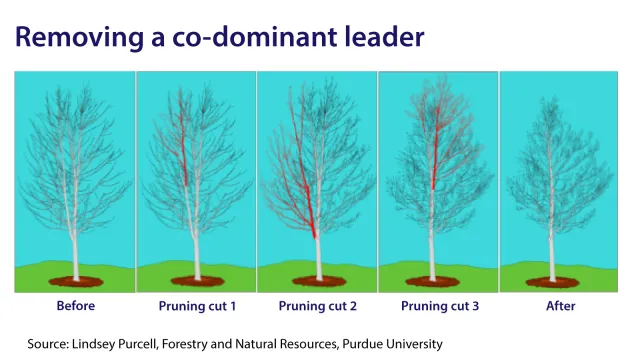 Removing a co-dominant leader

Before

Pruning cut 1

Pruning cut 2

Pruning cut 3

After

Source: Lindsey Purcell, Forestry and Natural Resources, Purdue University